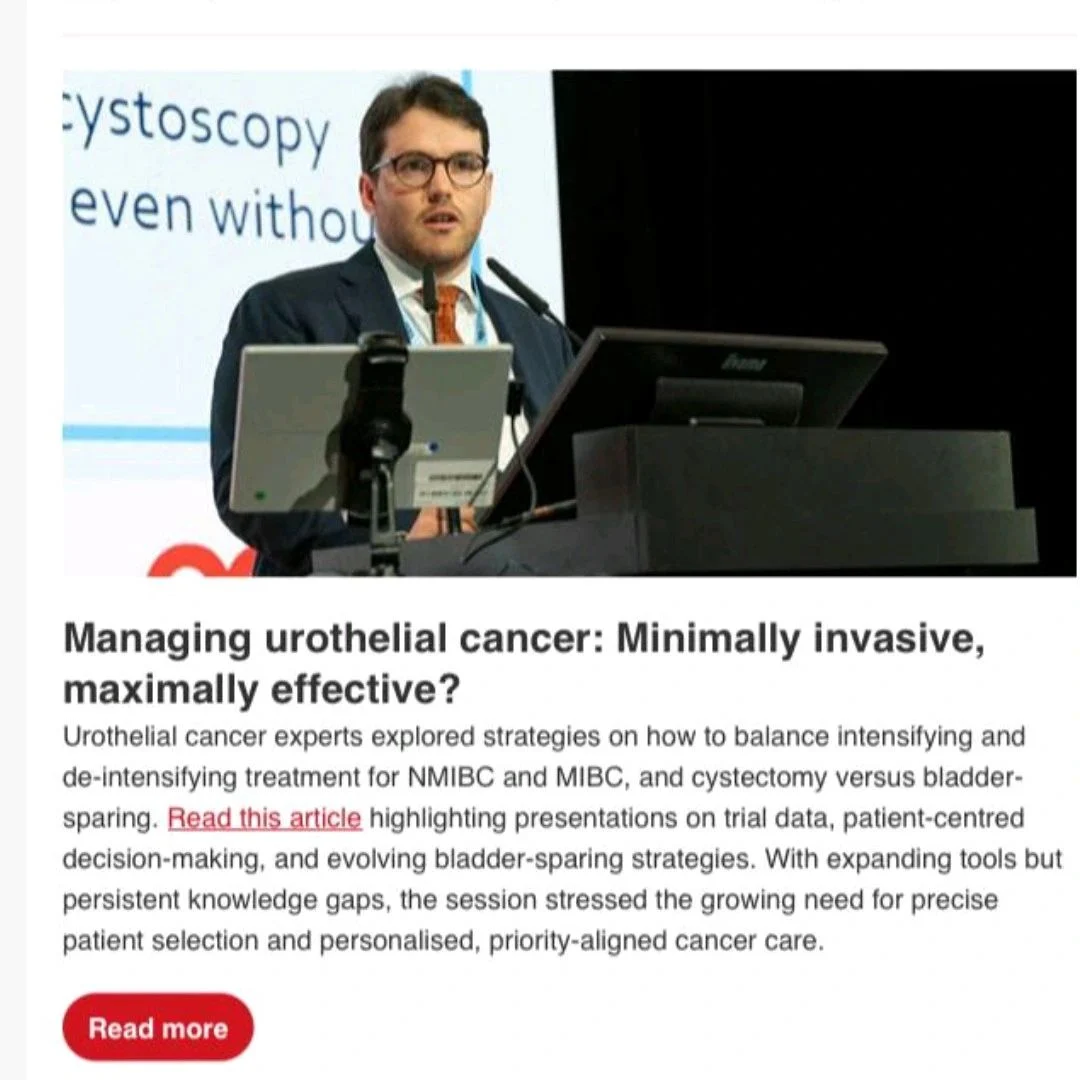 ystoscopy
even withou

Managing urothelial cancer: Minimally invasive, maximally effective?

Urothelial cancer experts explored strategies on how to balance intensifying and de-intensifying treatment for NMIBC and MIBC, and cystectomy versus bladder-sparing. Read this article highlighting presentations on trial data, patient-centred decision-making, and evolving bladder-sparing strategies. With expanding tools but persistent knowledge gaps, the session stressed the growing need for precise patient selection and personalised, priority-aligned cancer care.

Read more